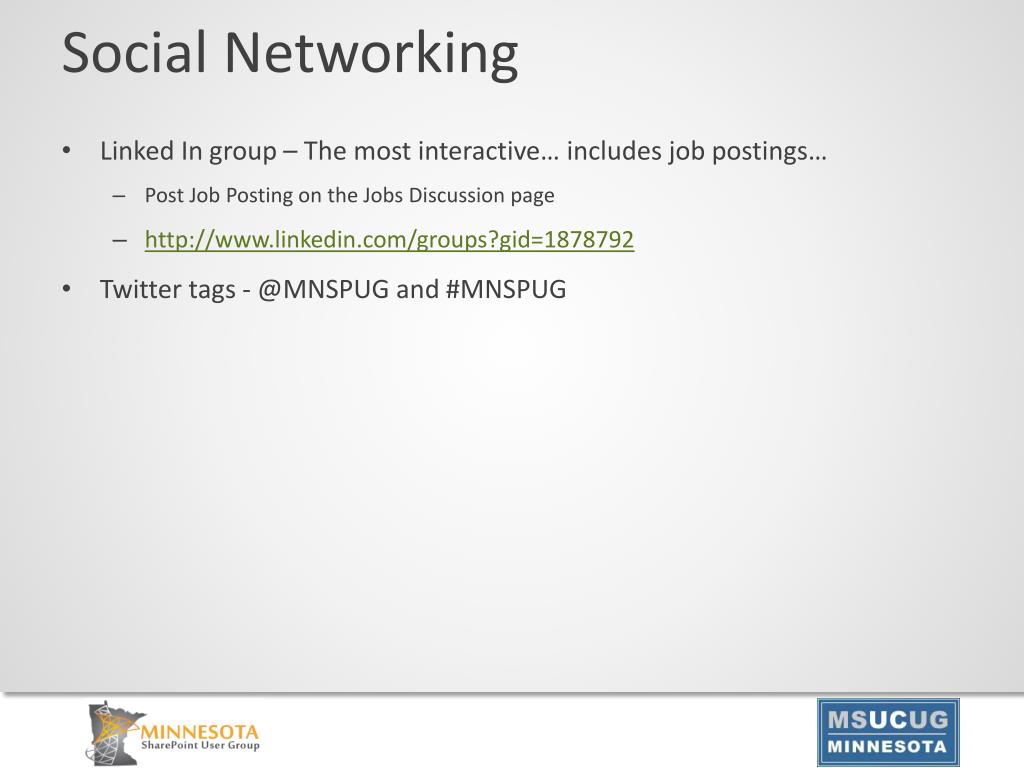 Social Networking

• Linked In group – The most interactive… includes job postings…

– Post Job Posting on the Jobs Discussion page

– http://www.linkedin.com/groups?gid=1878792

• Twitter tags - @MNSPUG and #MNSPUG

MINNESOTA
SharePoint User Group

MSUCUG
MINNESOTA